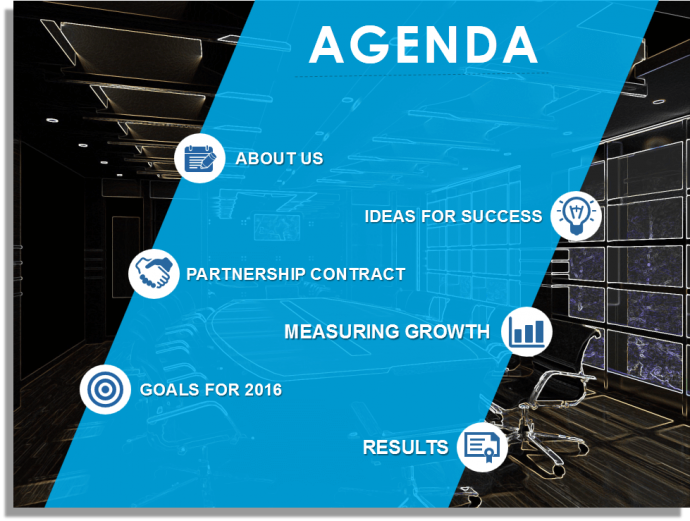 AGENDA

ABOUT US

IDEAS FOR SUCCESS

PARTNERSHIP CONTRACT

MEASURING GROWTH

GOALS FOR 2016

RESULTS